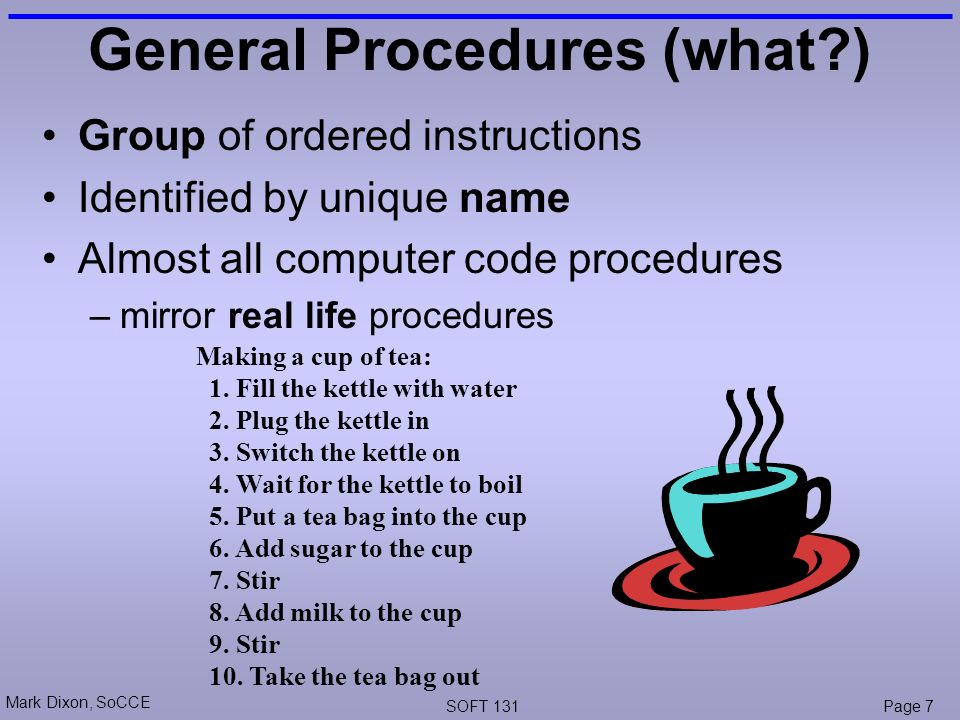 General Procedures (what?)

• Group of ordered instructions
• Identified by unique name
• Almost all computer code procedures
– mirror real life procedures

Making a cup of tea:
1. Fill the kettle with water
2. Plug the kettle in
3. Switch the kettle on
4. Wait for the kettle to boil
5. Put a tea bag into the cup
6. Add sugar to the cup
7. Stir
8. Add milk to the cup
9. Stir
10. Take the tea bag out

Mark Dixon, SoCCE
SOFT 131
Page 7